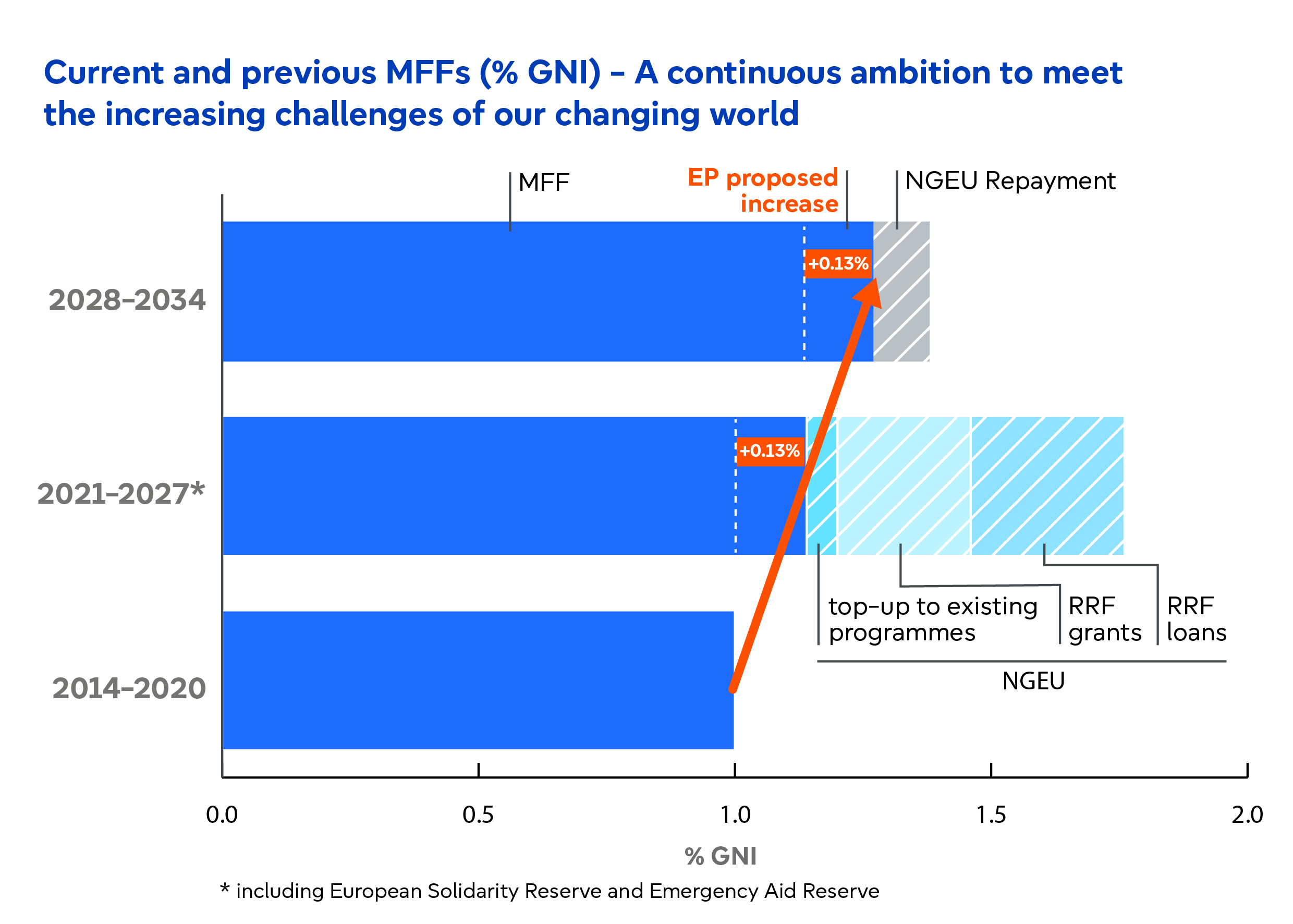 Current and previous MFFs (% GNI) – A continuous ambition to meet the increasing challenges of our changing world

MFF

EP proposed increase

NGEU Repayment

2028–2034

+0.13%

2021–2027*

+0.13%

top-up to existing programmes

RRF grants

RRF loans

NGEU

2014–2020

0.0
0.5
1.0
1.5
2.0

% GNI

* including European Solidarity Reserve and Emergency Aid Reserve